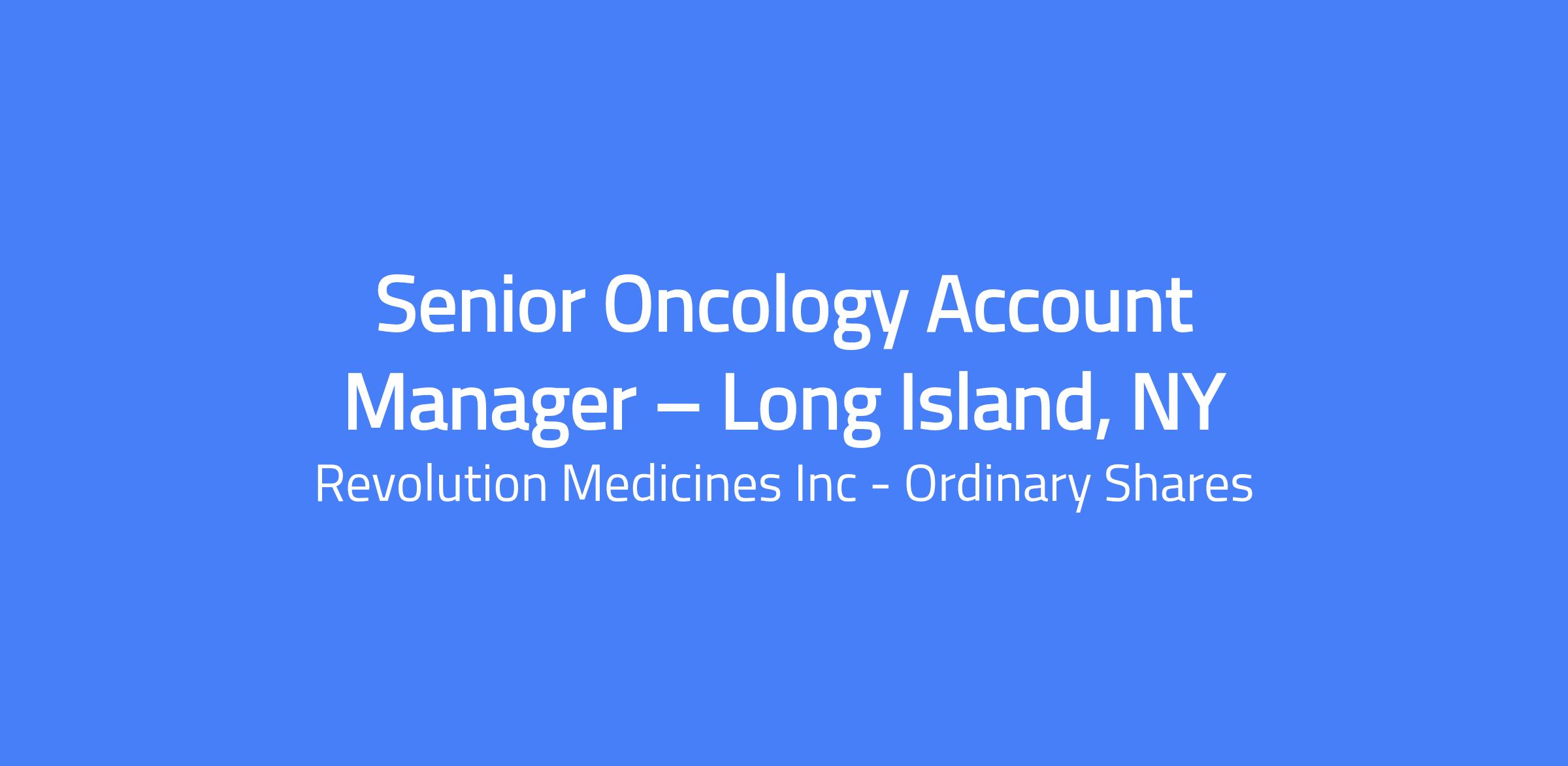 Senior Oncology Account Manager – Long Island, NY

Revolution Medicines Inc - Ordinary Shares